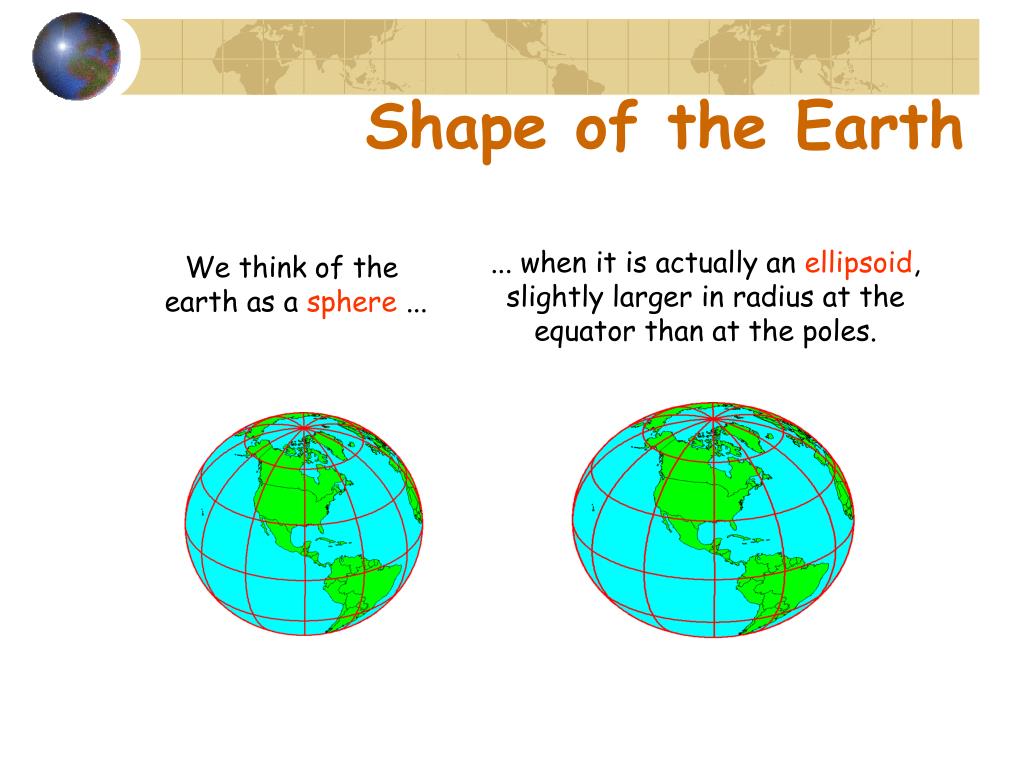 Shape of the Earth

We think of the earth as a sphere ...

... when it is actually an ellipsoid, slightly larger in radius at the equator than at the poles.